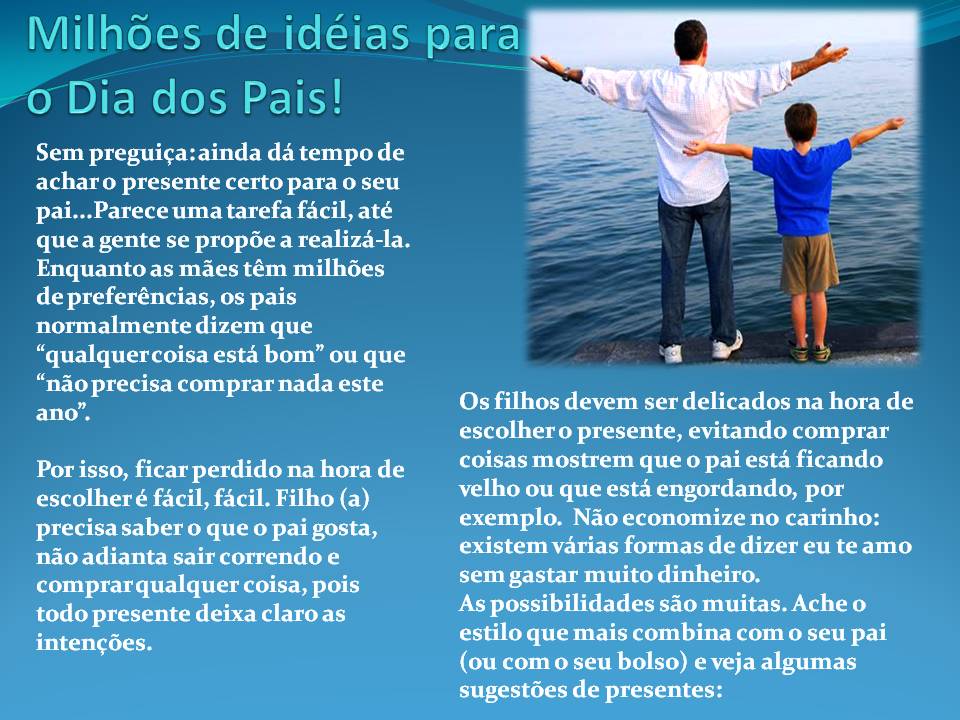 Milhões de idéias para o Dia dos Pais!

Sem preguiça: ainda dá tempo de achar o presente certo para o seu pai...Parece uma tarefa fácil, até que a gente se propõe a realizá-la. Enquanto as mães têm milhões de preferências, os pais normalmente dizem que “qualquer coisa está bom” ou que “não precisa comprar nada este ano”.

Por isso, ficar perdido na hora de escolher é fácil, fácil. Filho (a) precisa saber o que o pai gosta, não adianta sair correndo e comprar qualquer coisa, pois todo presente deixa claro as intenções.

Os filhos devem ser delicados na hora de escolher o presente, evitando comprar coisas mostrem que o pai está ficando velho ou que está engordando, por exemplo. Não economize no carinho: existem várias formas de dizer eu te amo sem gastar muito dinheiro.
As possibilidades são muitas. Ache o estilo que mais combina com o seu pai (ou com o seu bolso) e veja algumas sugestões de presentes: